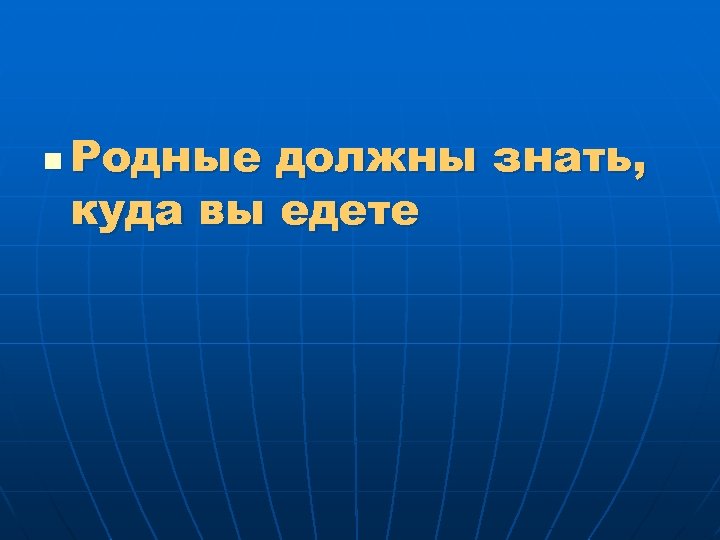 Родные должны знать, куда вы едете